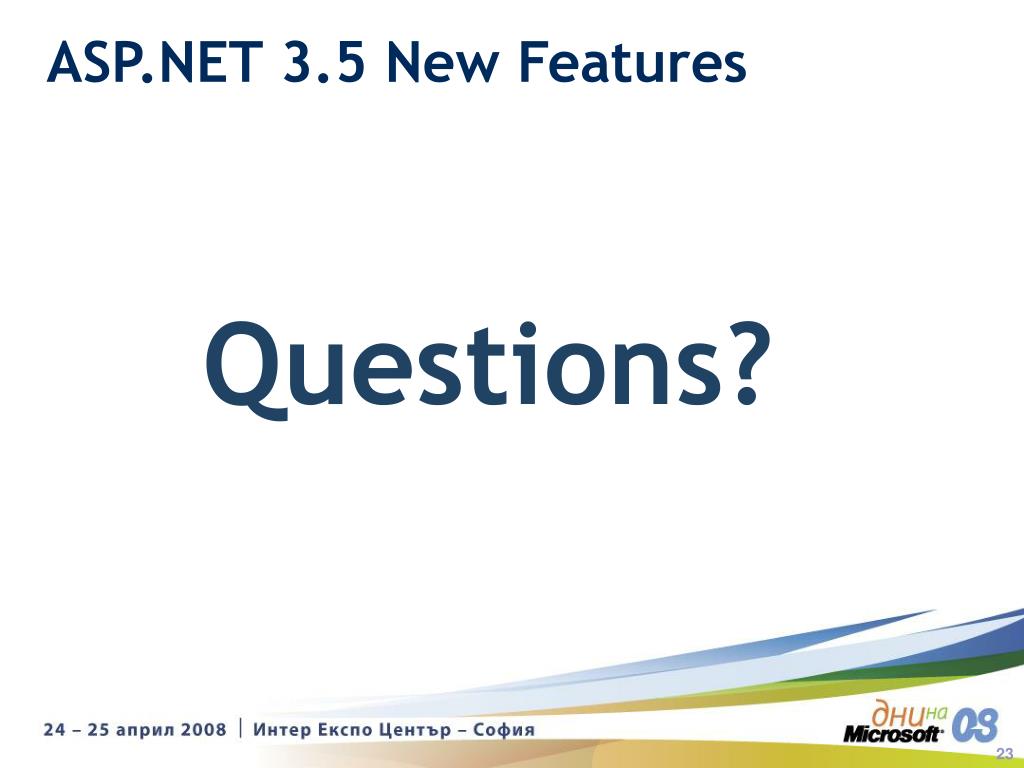 ASP.NET 3.5 New Features

Questions?

24 – 25 април 2008 | Интер Експо Център – София

дни на Microsoft 08

23